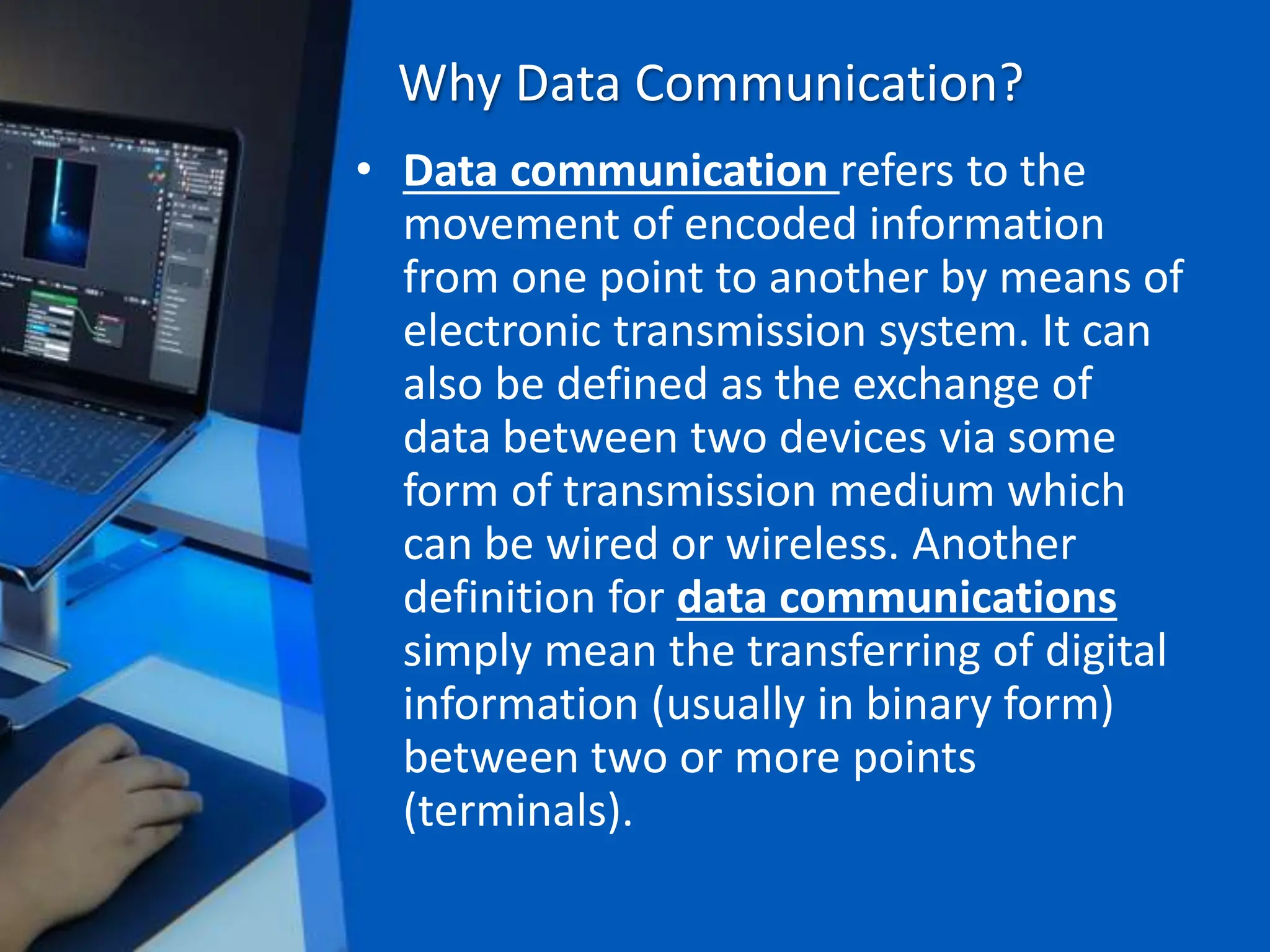 Why Data Communication?

• Data communication refers to the movement of encoded information from one point to another by means of electronic transmission system. It can also be defined as the exchange of data between two devices via some form of transmission medium which can be wired or wireless. Another definition for data communications simply mean the transferring of digital information (usually in binary form) between two or more points (terminals).